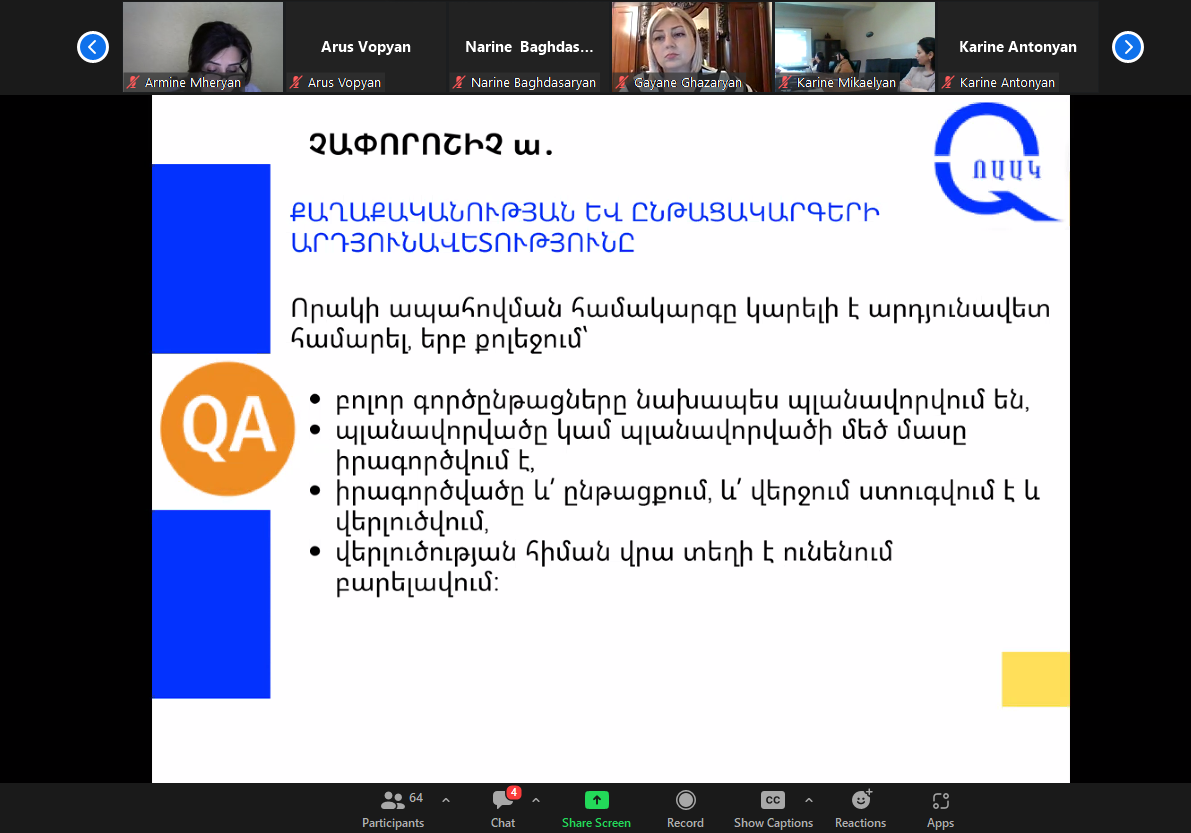 Armine Mheryan
Arus Vopyan
Arus Vopyan
Narine Baghdas...
Narine Baghdasaryan
Gayane Ghazaryan
Karine Mikaelyan
Karine Antonyan
Karine Antonyan

ՉԱՓՈՐՈՇԻՉ ա.

ՈԱԱԿ

ՔԱՂԱՔԱԿԱՆՈՒԹՅԱՆ ԵՎ ԸՆԹԱՑԱԿԱՐԳԵՐԻ ԱՐԴՅՈՒՆԱՎԵՏՈՒԹՅՈՒՆԸ

Որակի ապահովման համակարգը կարելի է արդյունավետ համարել, երբ քոլեջում՝

QA

• բոլոր գործընթացները նախապես պլանավորվում են,
• պլանավորվածը կամ պլանավորվածի մեծ մասը իրագործվում է,
• իրագործվածը և՛ ընթացքում, և՛ վերջում ստուգվում է և վերլուծվում,
• վերլուծության հիման վրա տեղի է ունենում բարելավում:

64
Participants
4
Chat
Share Screen
Record
CC
Show Captions
Reactions
Apps